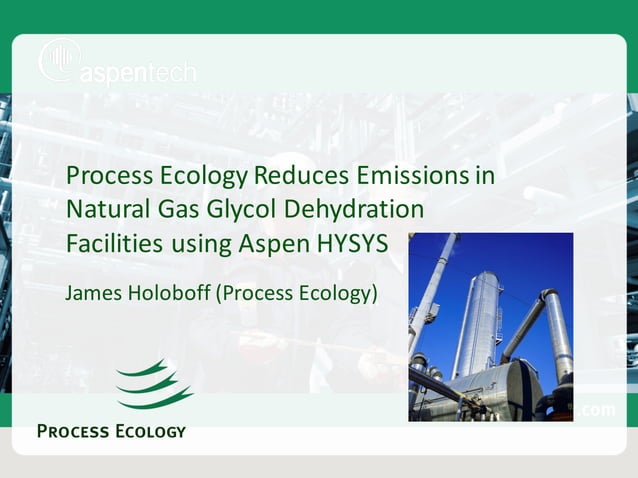 aspentech

Process Ecology Reduces Emissions in Natural Gas Glycol Dehydration Facilities using Aspen HYSYS

James Holoboff (Process Ecology)

PROCESS ECOLOGY

.com